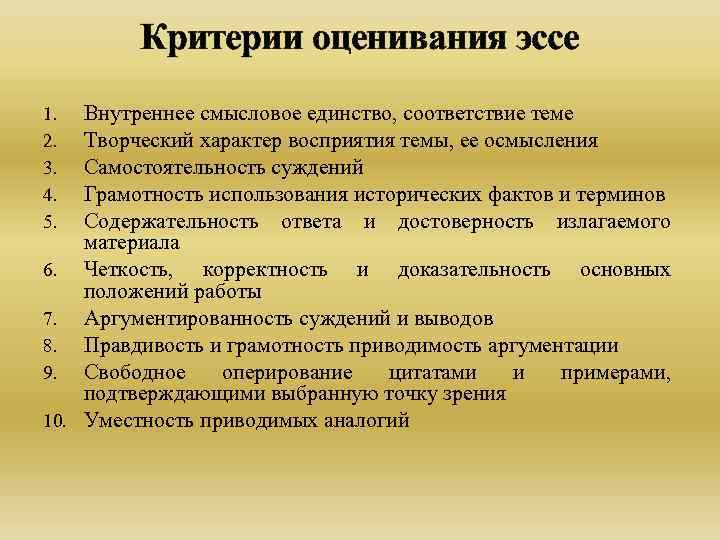 Критерии оценивания эссе

1. Внутреннее смысловое единство, соответствие теме
2. Творческий характер восприятия темы, ее осмысления
3. Самостоятельность суждений
4. Грамотность использования исторических фактов и терминов
5. Содержательность ответа и достоверность излагаемого материала
6. Четкость, корректность и доказательность основных положений работы
7. Аргументированность суждений и выводов
8. Правдивость и грамотность приводимость аргументации
9. Свободное оперирование цитатами и примерами, подтверждающими выбранную точку зрения
10. Уместность приводимых аналогий